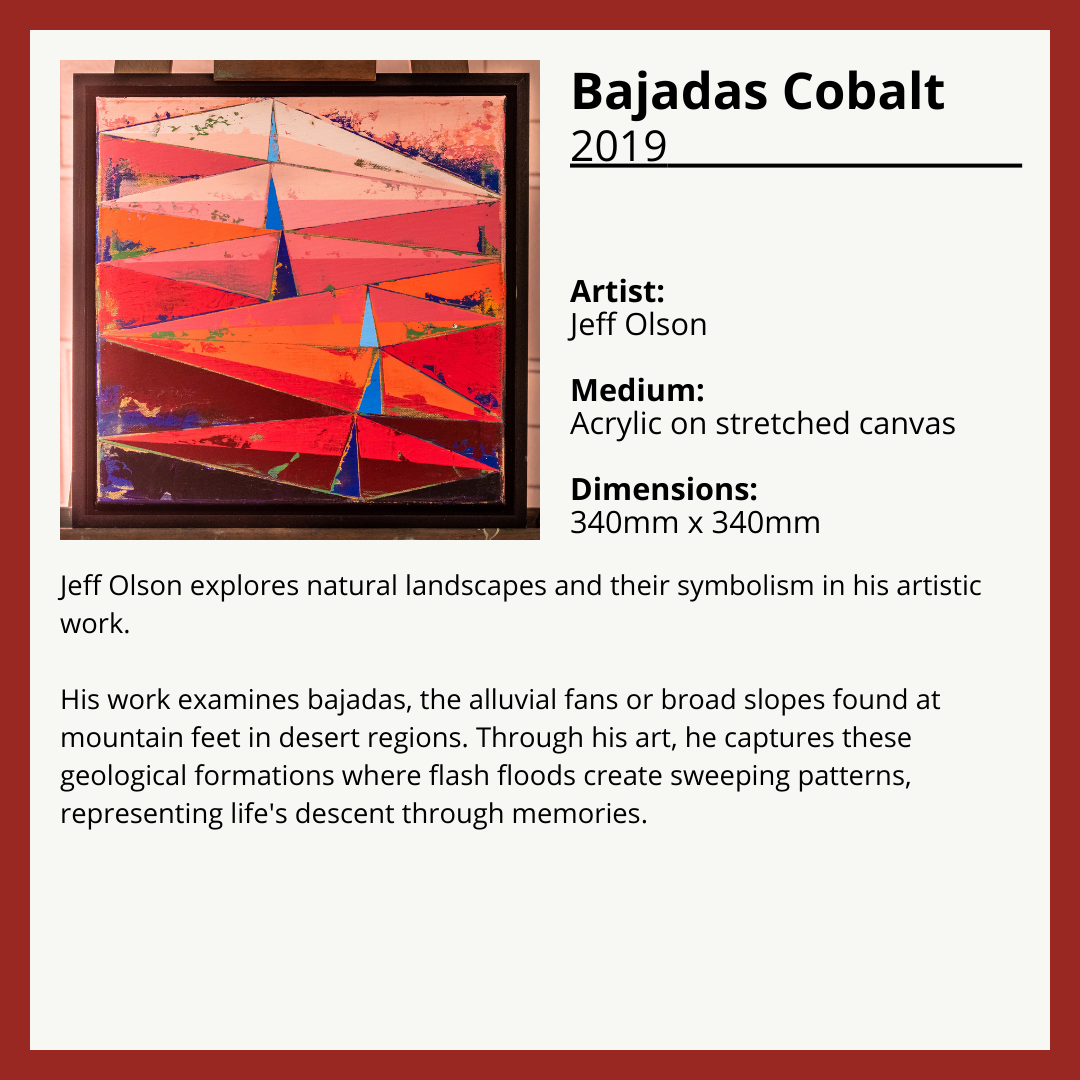 Bajadas Cobalt
2019

Artist:
Jeff Olson

Medium:
Acrylic on stretched canvas

Dimensions:
340mm x 340mm

Jeff Olson explores natural landscapes and their symbolism in his artistic work.

His work examines bajadas, the alluvial fans or broad slopes found at mountain feet in desert regions. Through his art, he captures these geological formations where flash floods create sweeping patterns, representing life's descent through memories.